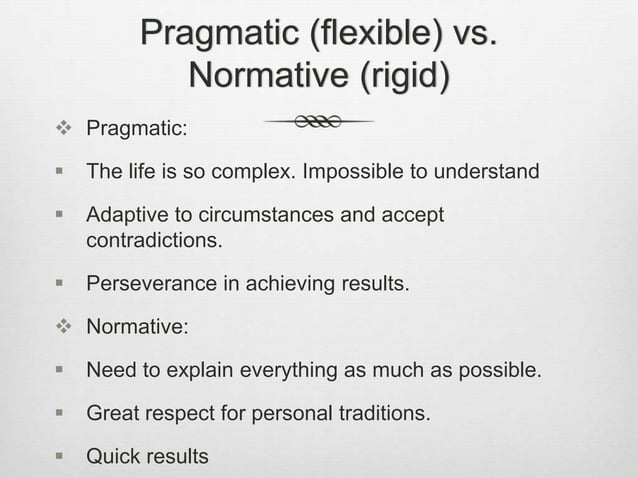 Pragmatic (flexible) vs. Normative (rigid)

Pragmatic:

The life is so complex. Impossible to understand

Adaptive to circumstances and accept contradictions.

Perseverance in achieving results.

Normative:

Need to explain everything as much as possible.

Great respect for personal traditions.

Quick results